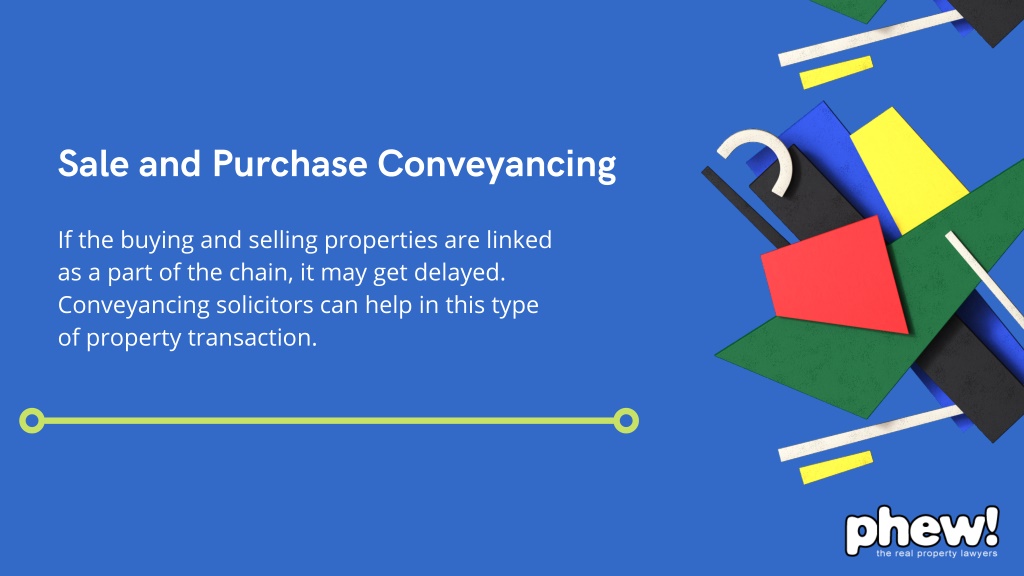 Sale and Purchase Conveyancing

If the buying and selling properties are linked as a part of the chain, it may get delayed. Conveyancing solicitors can help in this type of property transaction.

phew!
the real property lawyers